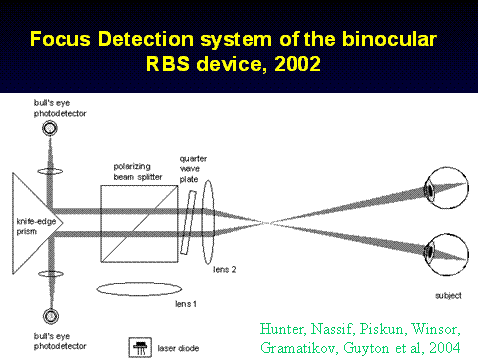 Focus Detection system of the binocular RBS device, 2002

bull's eye photodetector

polarizing beam splitter

quarter wave plate

knife-edge prism

lens 2

lens 1

subject

bull's eye photodetector

laser diode

Hunter, Nassif, Piskun, Winsor, Gramatikov, Guyton et al, 2004